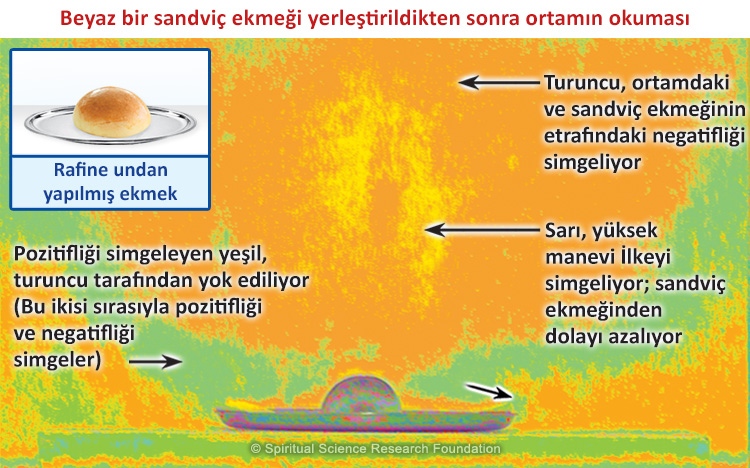 Beyaz bir sandviç ekmeği yerleştirildikten sonra ortamın okuması

Rafine undan yapılmış ekmek

Turuncu, ortamdaki ve sandviç ekmeğinin etrafındaki negatifliği simgeliyor

Sarı, yüksek manevi İlkeyi simgeliyor; sandviç ekmeğinden dolayı azalıyor

Pozitifliği simgeleyen yeşil, turuncu tarafından yok ediliyor (Bu ikisi sırasıyla pozitifliği ve negatifliği simgeler)

© Spiritual Science Research Foundation